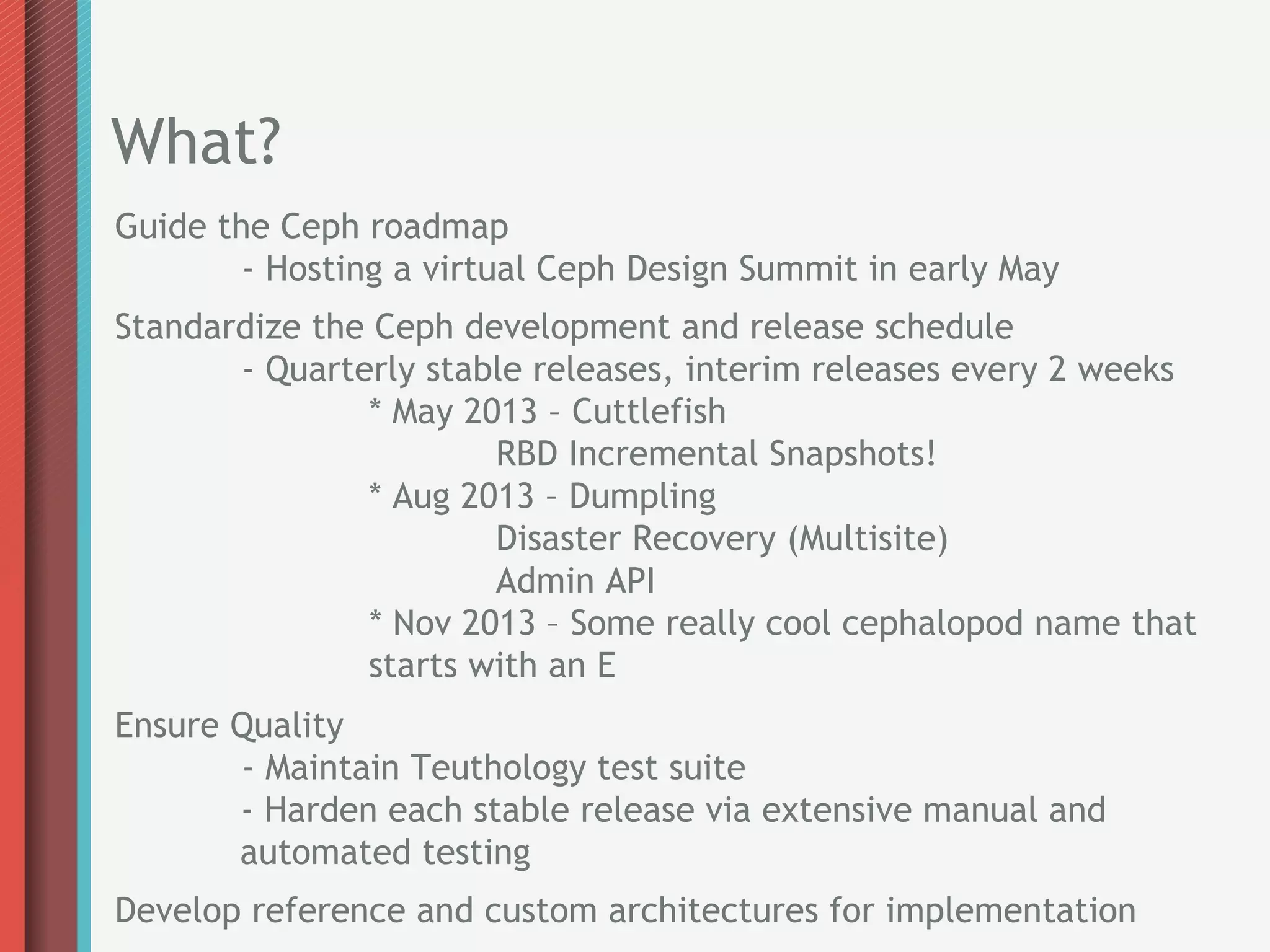 What?

Guide the Ceph roadmap
- Hosting a virtual Ceph Design Summit in early May

Standardize the Ceph development and release schedule
- Quarterly stable releases, interim releases every 2 weeks
* May 2013 – Cuttlefish
RBD Incremental Snapshots!
* Aug 2013 – Dumpling
Disaster Recovery (Multisite)
Admin API
* Nov 2013 – Some really cool cephalopod name that starts with an E

Ensure Quality
- Maintain Teuthology test suite
- Harden each stable release via extensive manual and automated testing

Develop reference and custom architectures for implementation